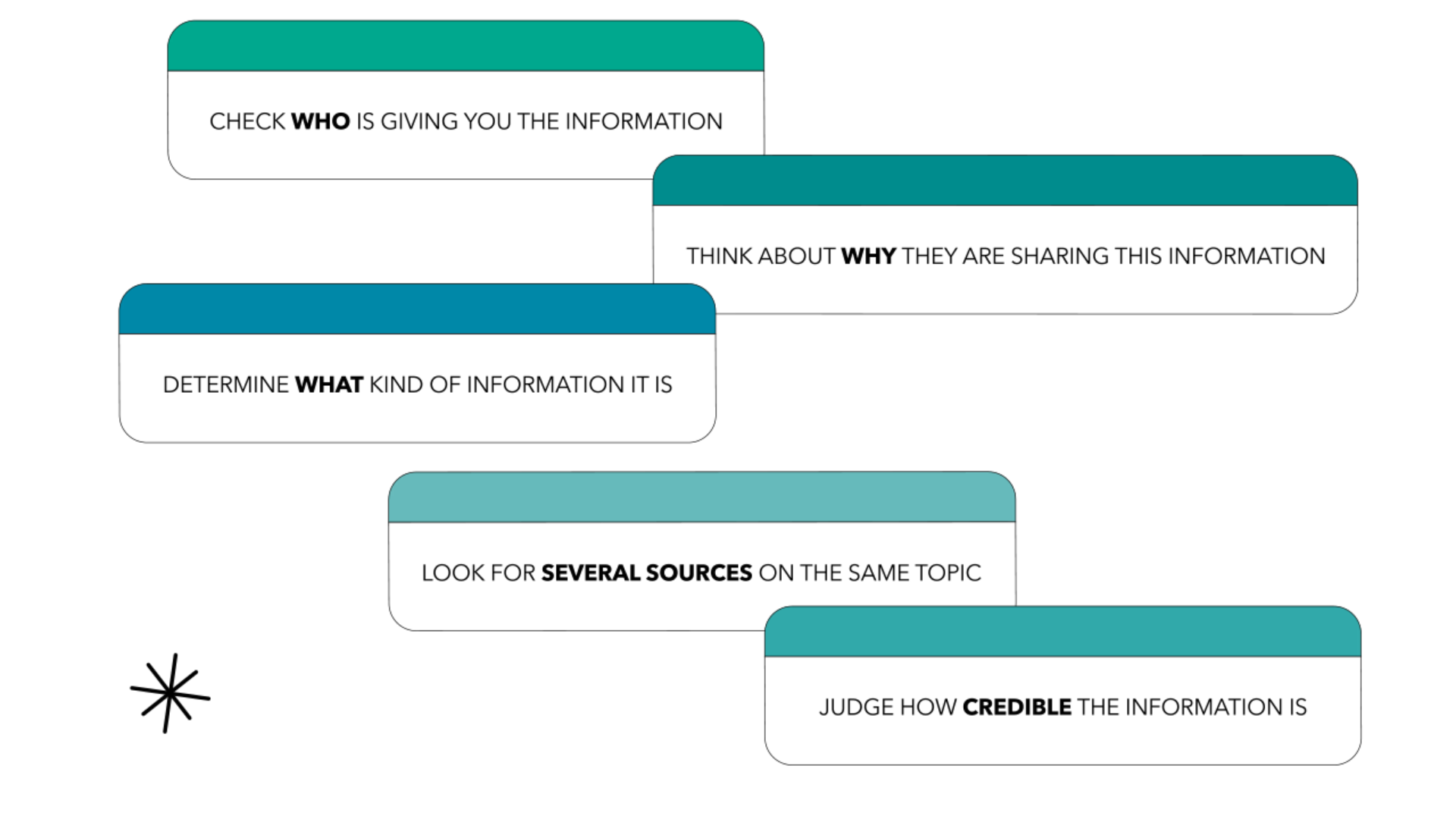 CHECK WHO IS GIVING YOU THE INFORMATION

THINK ABOUT WHY THEY ARE SHARING THIS INFORMATION

DETERMINE WHAT KIND OF INFORMATION IT IS

LOOK FOR SEVERAL SOURCES ON THE SAME TOPIC

JUDGE HOW CREDIBLE THE INFORMATION IS